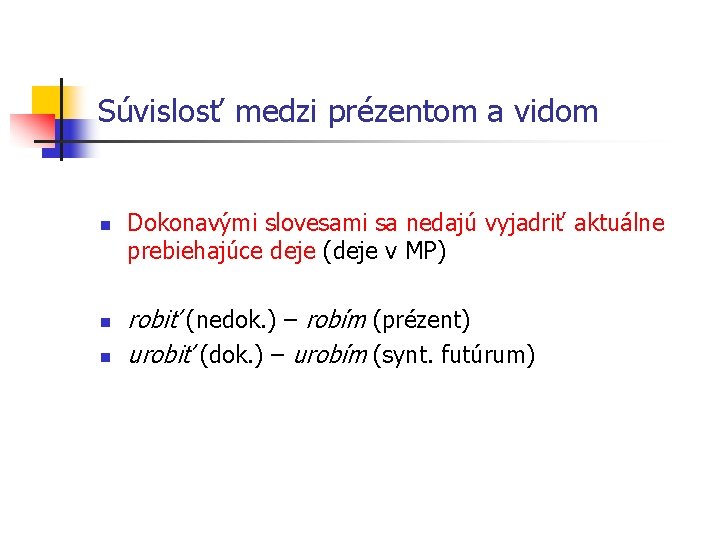 Súvislosť medzi prézentom a vidom

Dokonavými slovesami sa nedajú vyjadriť aktuálne prebiehajúce deje (deje v MP)

robiť (nedok.) – robím (prézent)

urobiť (dok.) – urobím (synt. futúrum)